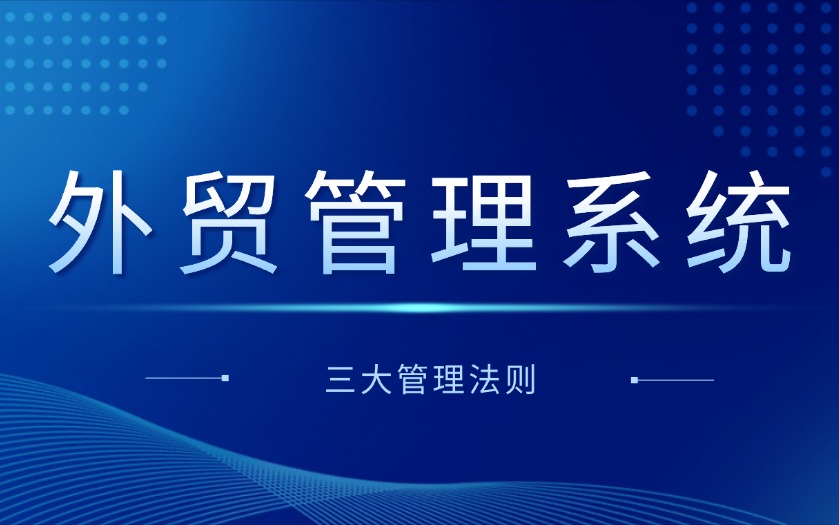 外贸管理系统

三大管理法则